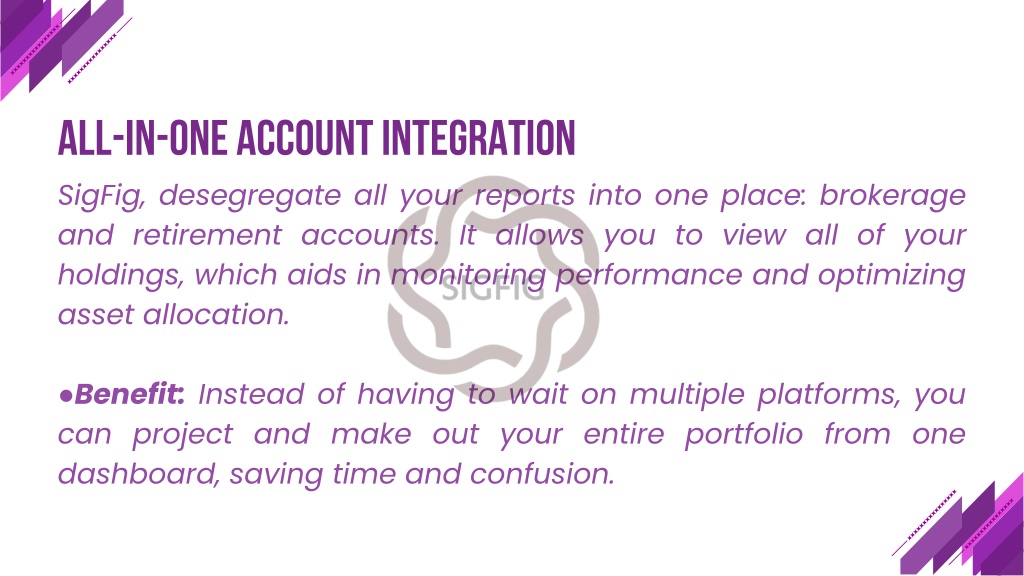 ALL-IN-ONE ACCOUNT INTEGRATION

SigFig, desegregate all your reports into one place: brokerage and retirement accounts. It allows you to view all of your holdings, which aids in monitoring performance and optimizing asset allocation.

SIGFIG

●Benefit: Instead of having to wait on multiple platforms, you can project and make out your entire portfolio from one dashboard, saving time and confusion.